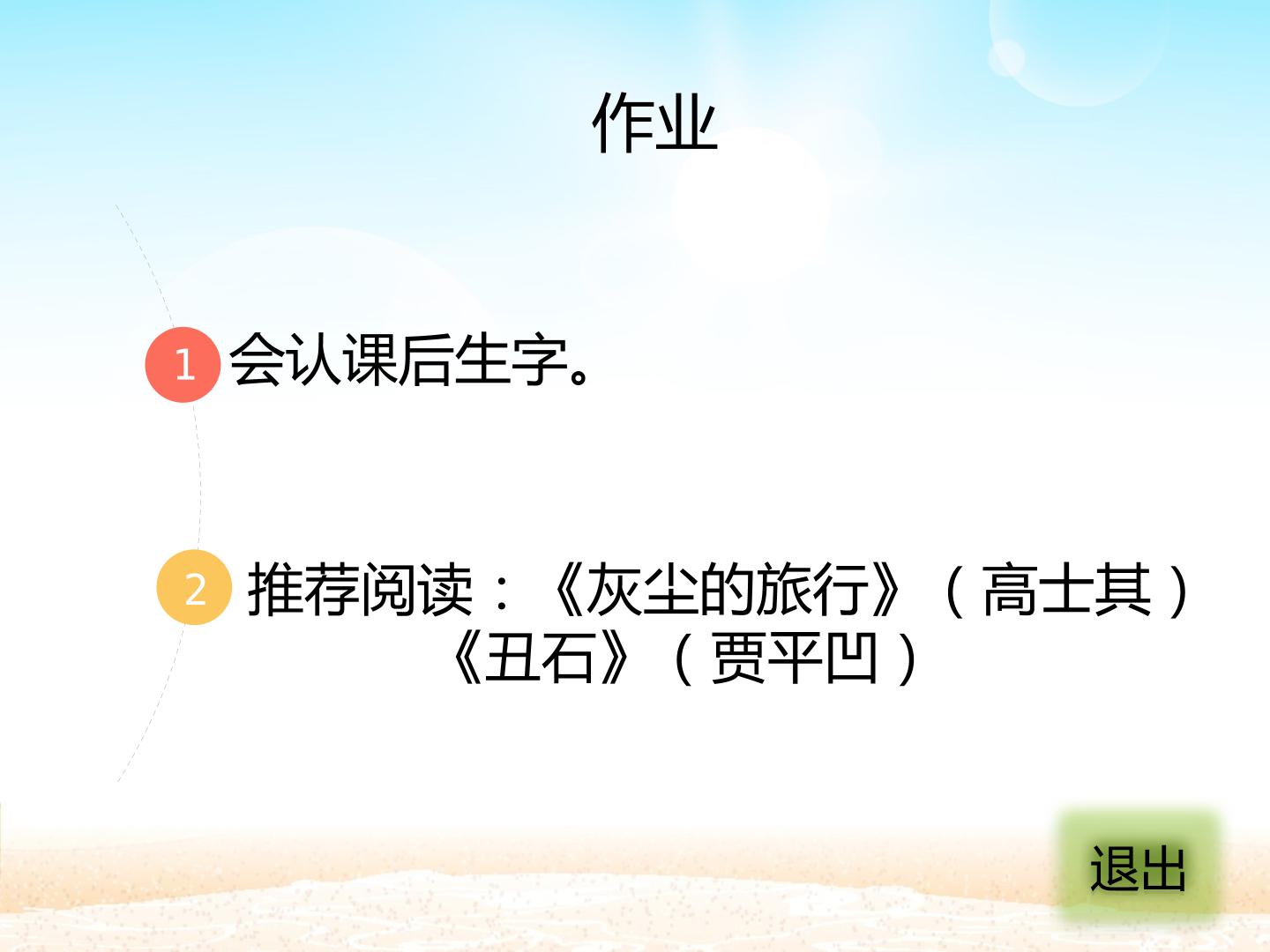 作业

1 会认课后生字。

2 推荐阅读：《灰尘的旅行》（高士其）《丑石》（贾平凹）

退出